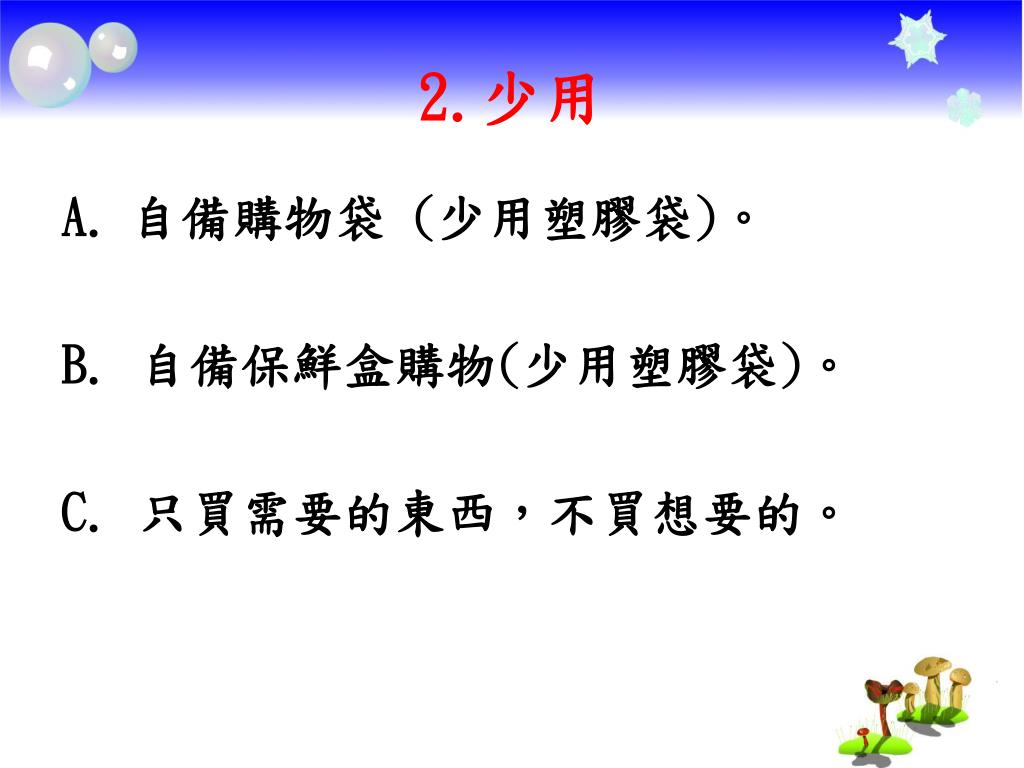 2.少用

A. 自備購物袋 (少用塑膠袋)。

B. 自備保鮮盒購物(少用塑膠袋)。

C. 只買需要的東西，不買想要的。